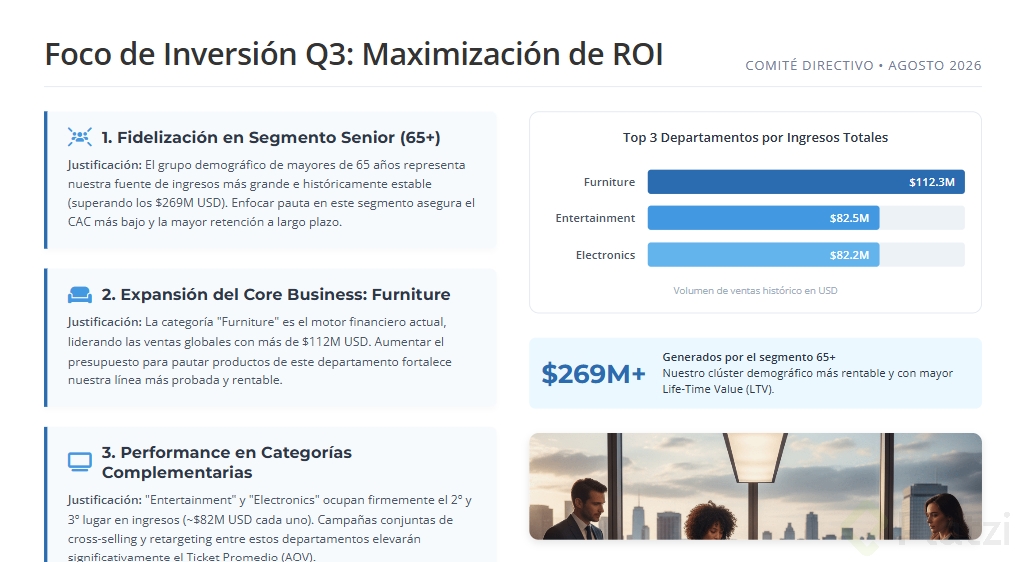 Foco de Inversión Q3: Maximización de ROI

COMITÉ DIRECTIVO • AGOSTO 2026

1. Fidelización en Segmento Senior (65+)

Justificación: El grupo demográfico de mayores de 65 años representa nuestra fuente de ingresos más grande e históricamente estable (superando los $269M USD). Enfocar pauta en este segmento asegura el CAC más bajo y la mayor retención a largo plazo.

2. Expansión del Core Business: Furniture

Justificación: La categoría "Furniture" es el motor financiero actual, liderando las ventas globales con más de $112M USD. Aumentar el presupuesto para pautar productos de este departamento fortalece nuestra línea más probada y rentable.

3. Performance en Categorías Complementarias

Justificación: "Entertainment" y "Electronics" ocupan firmemente el 2° y 3° lugar en ingresos (~$82M USD cada uno). Campañas conjuntas de cross-selling y retargeting entre estos departamentos elevarán significativamente el Ticket Promedio (AOV).

Top 3 Departamentos por Ingresos Totales

Furniture $112.3M
Entertainment $82.5M
Electronics $82.2M

Volumen de ventas histórico en USD

$269M+
Generados por el segmento 65+
Nuestro clúster demográfico más rentable y con mayor Life-Time Value (LTV).